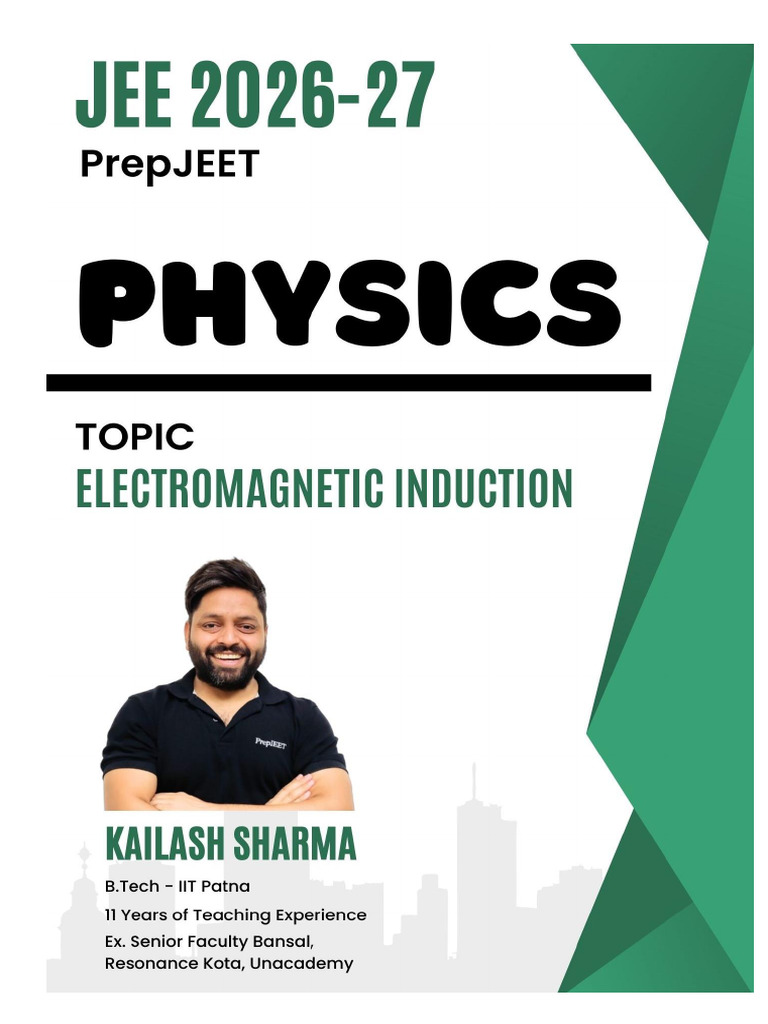 JEE 2026-27
PrepJEET

PHYSICS

TOPIC
ELECTROMAGNETIC INDUCTION

PrepJEET

KAILASH SHARMA
B.Tech - IIT Patna
11 Years of Teaching Experience
Ex. Senior Faculty Bansal, Resonance Kota, Unacademy